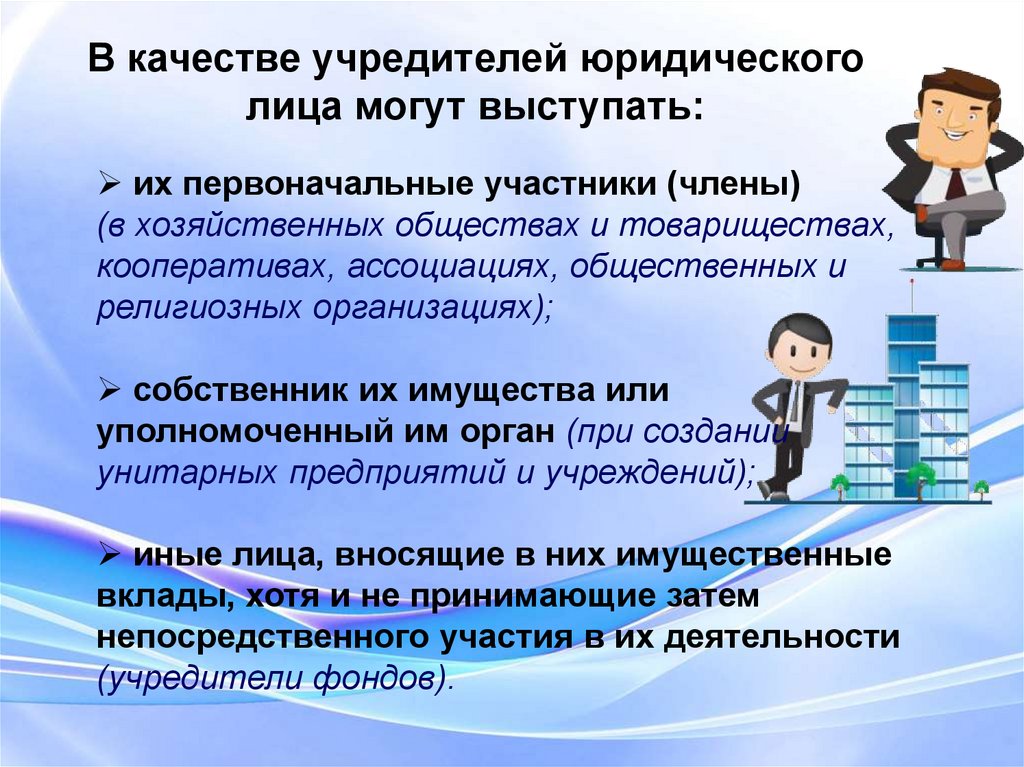 В качестве учредителей юридического лица могут выступать:

➢ их первоначальные участники (члены) (в хозяйственных обществах и товариществах, кооперативах, ассоциациях, общественных и религиозных организациях);

➢ собственник их имущества или уполномоченный им орган (при создании унитарных предприятий и учреждений);

➢ иные лица, вносящие в них имущественные вклады, хотя и не принимающие затем непосредственного участия в их деятельности (учредители фондов).